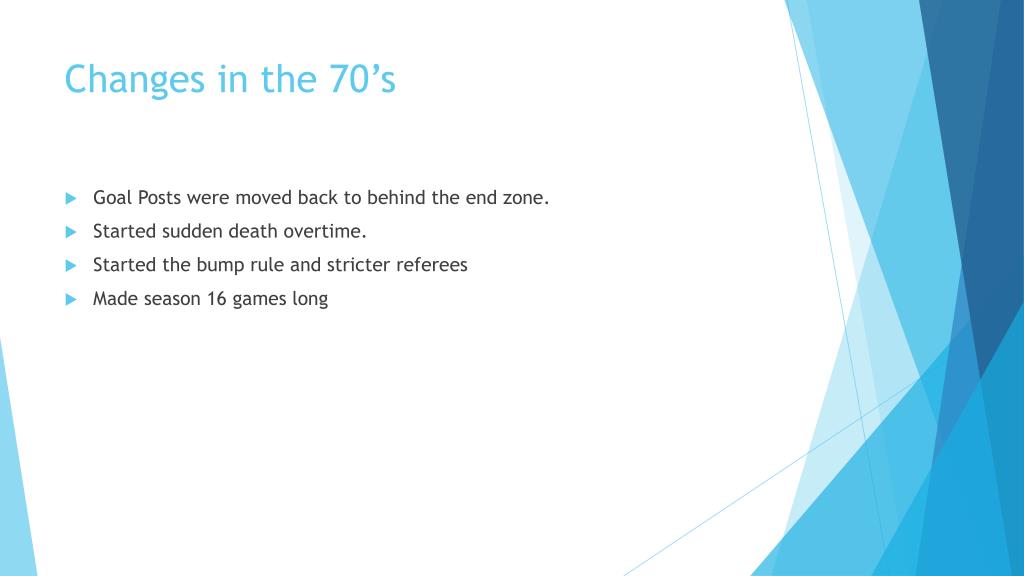 Changes in the 70’s

Goal Posts were moved back to behind the end zone.

Started sudden death overtime.

Started the bump rule and stricter referees

Made season 16 games long